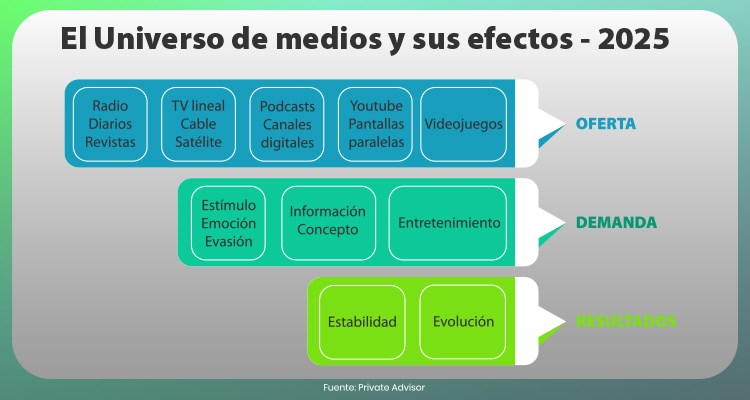 El Universo de medios y sus efectos - 2025

Radio Diarios Revistas

TV lineal Cable Satélite

Podcasts Canales digitales

Youtube Pantallas paralelas

Videojuegos

OFERTA

Estímulo Emoción Evasión

Información Concepto

Entretenimiento

DEMANDA

Estabilidad

Evolución

RESULTADOS

Fuente: Private Advisor